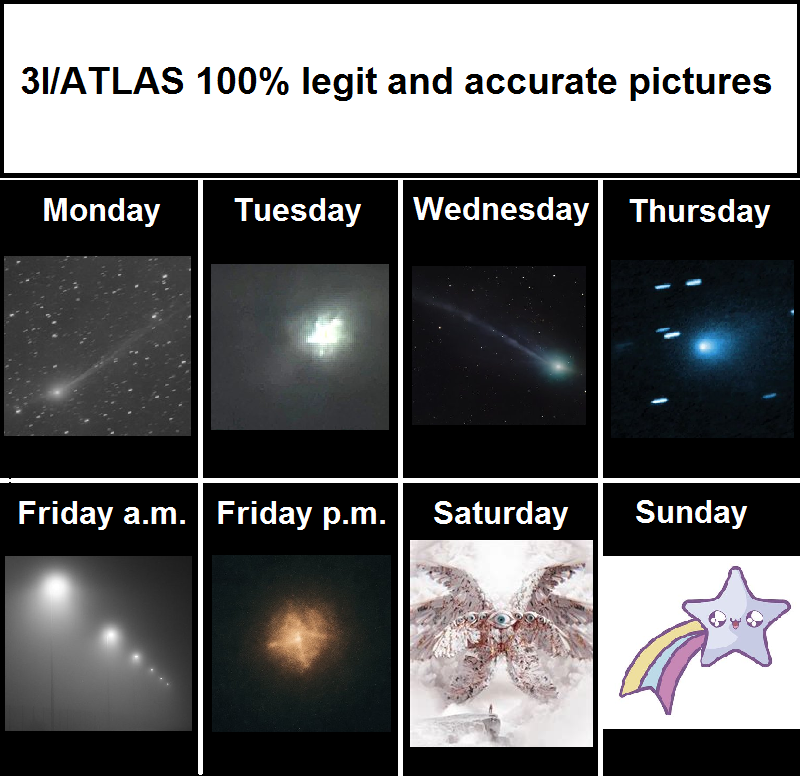 3I/ATLAS 100% legit and accurate pictures

Monday

Tuesday

Wednesday

Thursday

Friday a.m.

Friday p.m.

Saturday

Sunday